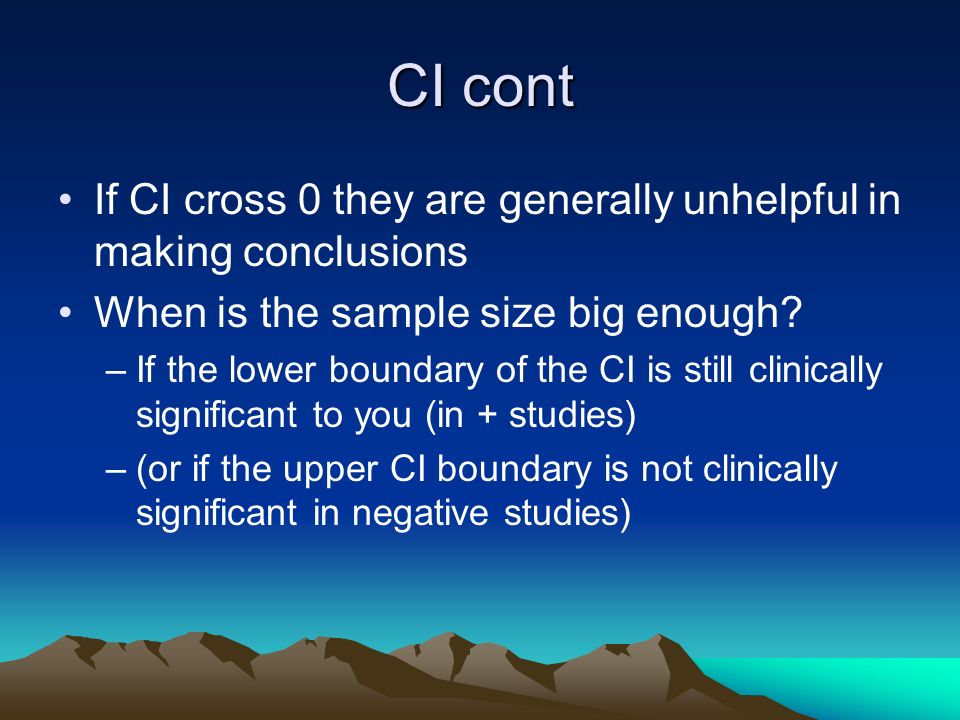 CI cont

• If CI cross 0 they are generally unhelpful in making conclusions
• When is the sample size big enough?
– If the lower boundary of the CI is still clinically significant to you (in + studies)
– (or if the upper CI boundary is not clinically significant in negative studies)